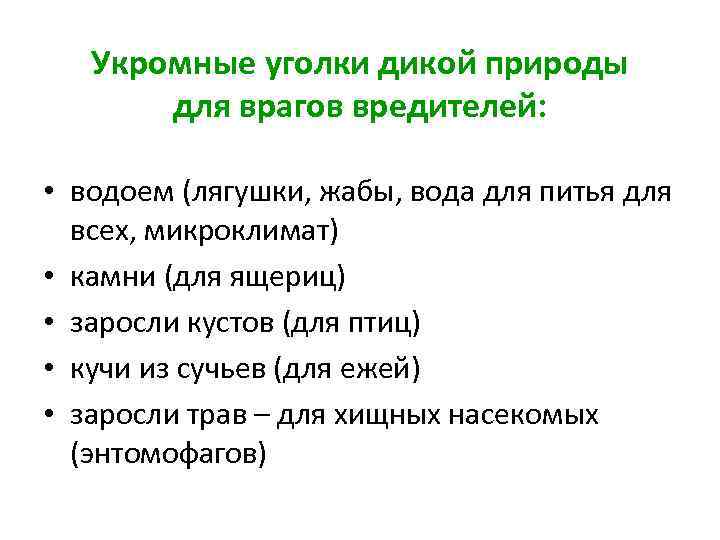 Укромные уголки дикой природы для врагов вредителей:

• водоем (лягушки, жабы, вода для питья для всех, микроклимат)
• камни (для ящериц)
• заросли кустов (для птиц)
• кучи из сучьев (для ежей)
• заросли трав – для хищных насекомых (энтомофагов)